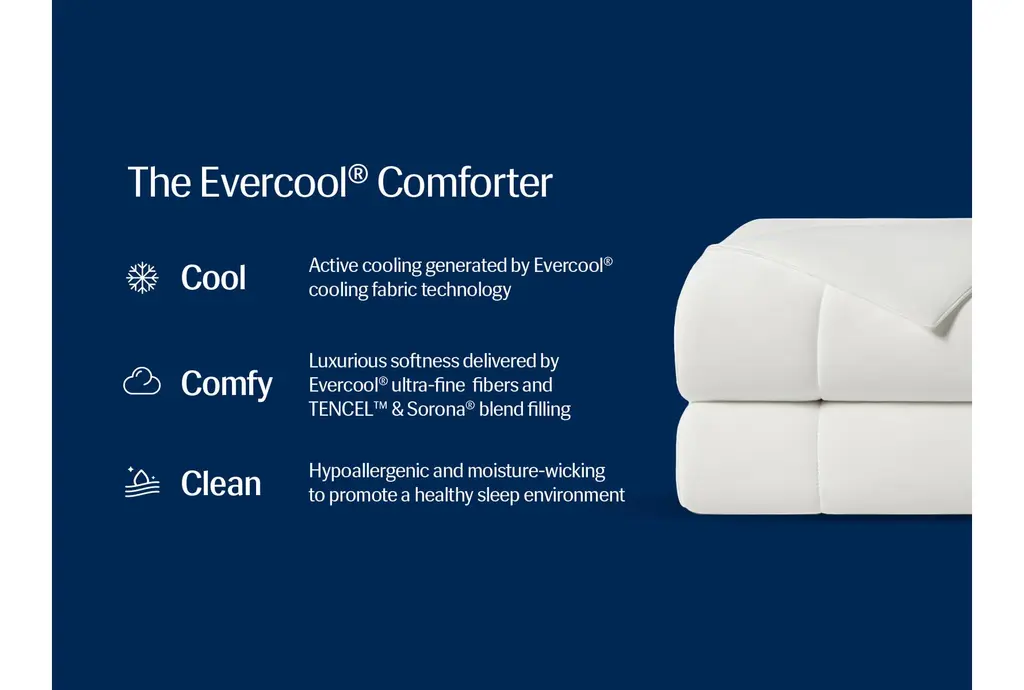 The Evercool® Comforter

Cool

Active cooling generated by Evercool® cooling fabric technology

Comfy

Luxurious softness delivered by Evercool® ultra-fine fibers and TENCEL™ & Sorona® blend filling

Clean

Hypoallergenic and moisture-wicking to promote a healthy sleep environment